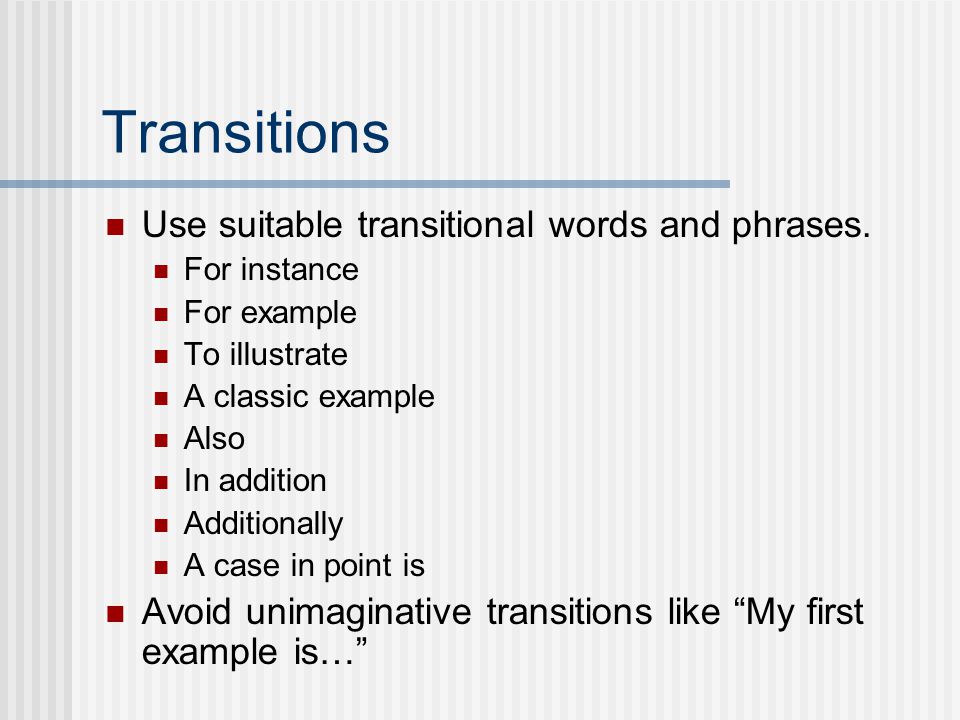 Transitions

Use suitable transitional words and phrases.
For instance
For example
To illustrate
A classic example
Also
In addition
Additionally
A case in point is

Avoid unimaginative transitions like “My first example is…”